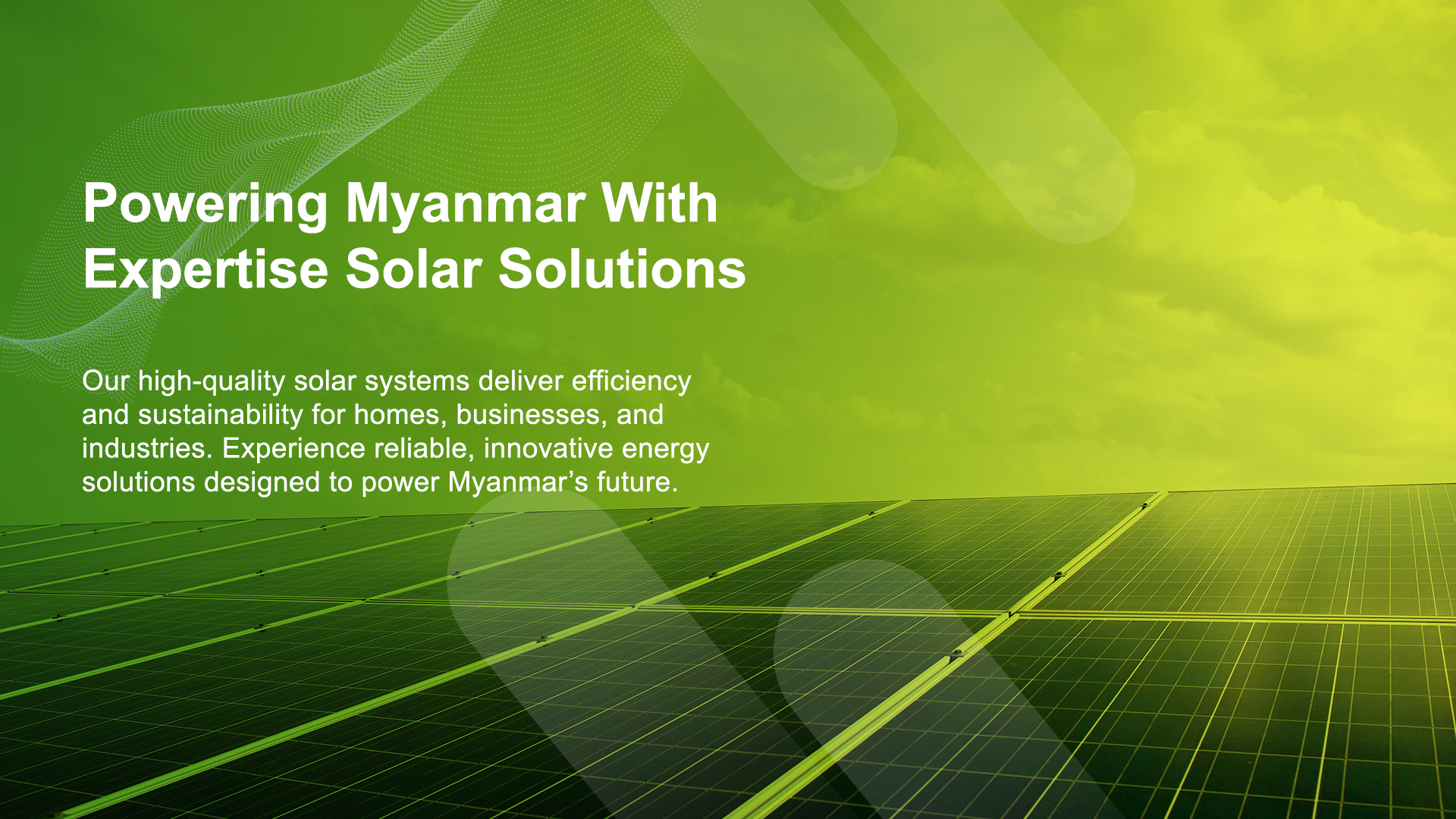 Powering Myanmar With Expertise Solar Solutions

Our high-quality solar systems deliver efficiency and sustainability for homes, businesses, and industries. Experience reliable, innovative energy solutions designed to power Myanmar’s future.